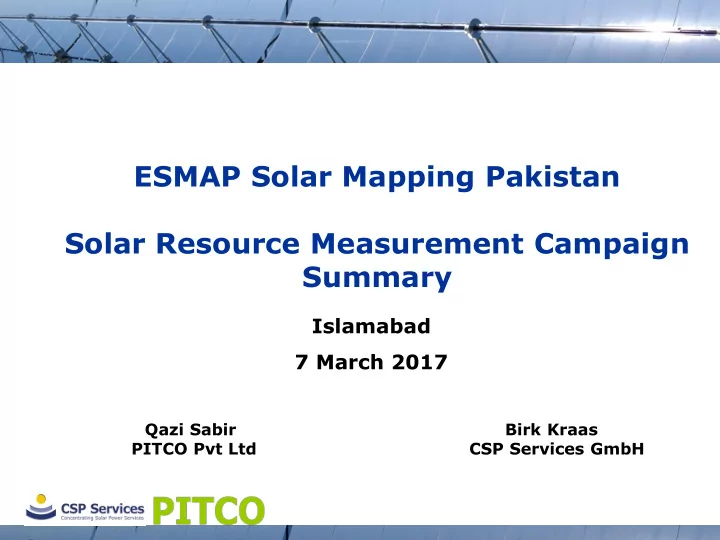 ESMAP Solar Mapping Pakistan

Solar Resource Measurement Campaign Summary

Islamabad

7 March 2017

Qazi Sabir
PITCO Pvt Ltd

Birk Kraas
CSP Services GmbH

CSP Services
Concentrating Solar Power Services

PITCO